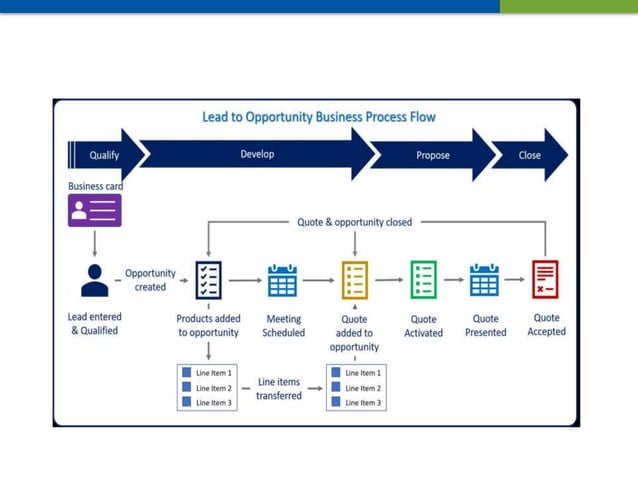 Lead to Opportunity Business Process Flow

Qualify

Develop

Propose

Close

Business card

Quote & opportunity closed

Opportunity created

Lead entered & Qualified

Products added to opportunity

Meeting Scheduled

Quote added to opportunity

Quote Activated

Quote Presented

Quote Accepted

Line Item 1
Line Item 2
Line Item 3

Line items transferred

Line Item 1
Line Item 2
Line Item 3